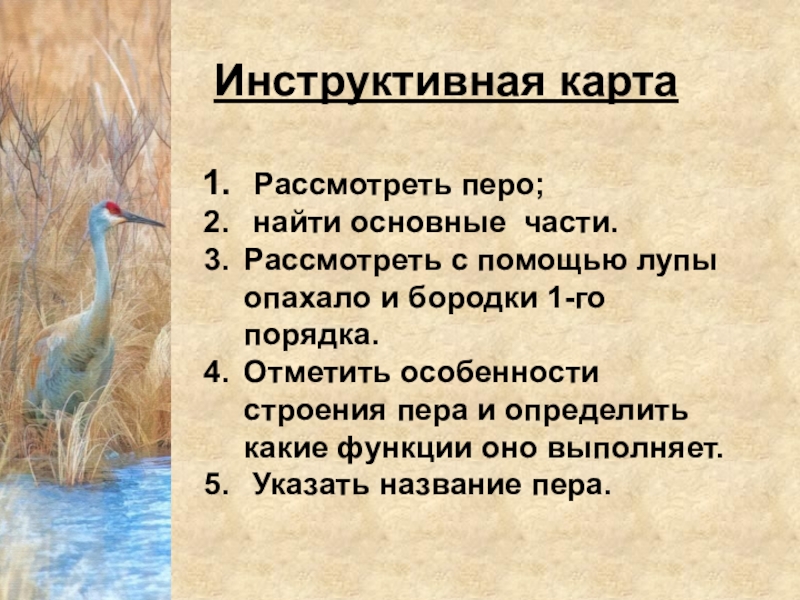 Инструктивная карта

1. Рассмотреть перо;
2. найти основные части.
3. Рассмотреть с помощью лупы опахало и бородки 1-го порядка.
4. Отметить особенности строения пера и определить какие функции оно выполняет.
5. Указать название пера.